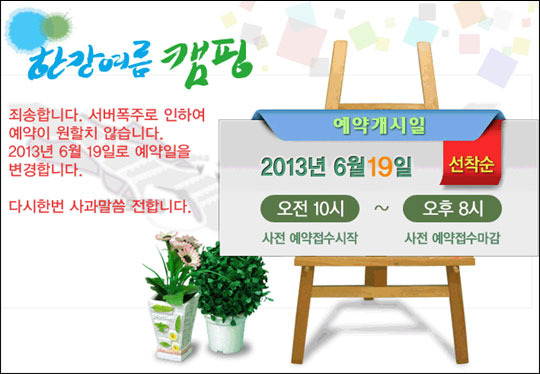 한강여름 캠핑

죄송합니다. 서버폭주로 인하여 예약이 원할치 않습니다. 2013년 6월 19일로 예약일을 변경합니다.

다시한번 사과말씀 전합니다.

예약개시일

2013년 6월19일

선착순

오전 10시 ~ 오후 8시

사전 예약접수시작

사전 예약접수마감